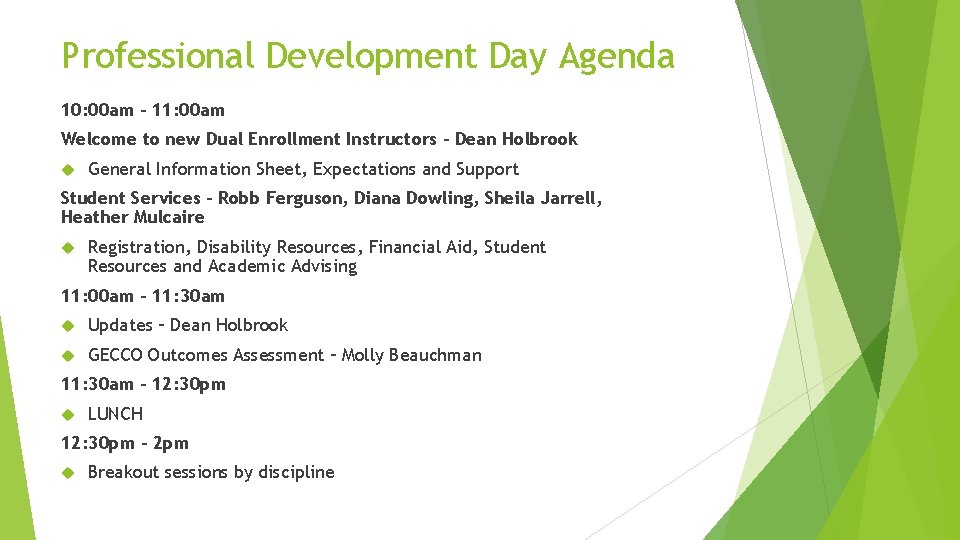 Professional Development Day Agenda

10:00am – 11:00am

Welcome to new Dual Enrollment Instructors – Dean Holbrook

General Information Sheet, Expectations and Support

Student Services – Robb Ferguson, Diana Dowling, Sheila Jarrell, Heather Mulcaire

Registration, Disability Resources, Financial Aid, Student Resources and Academic Advising

11:00am – 11:30am

Updates – Dean Holbrook

GECCO Outcomes Assessment – Molly Beauchman

11:30am – 12:30pm

LUNCH

12:30pm – 2pm

Breakout sessions by discipline